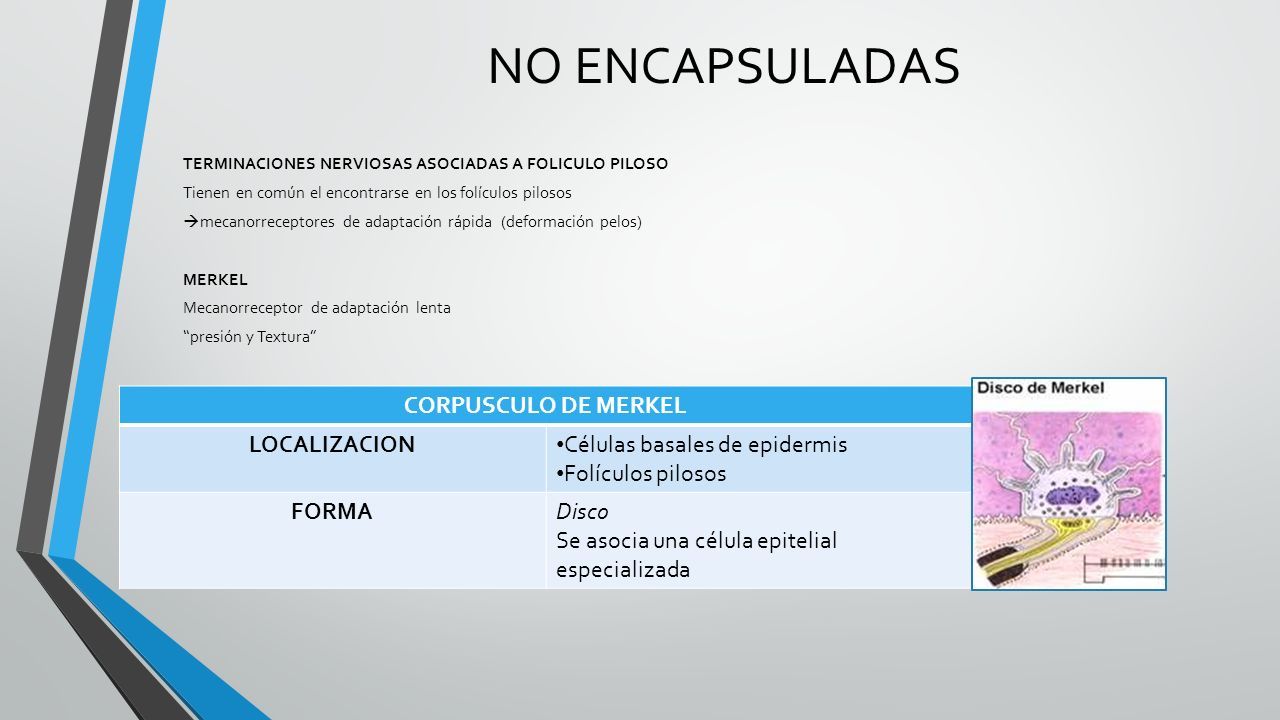 NO ENCAPSULADAS

TERMINACIONES NERVIOSAS ASOCIADAS A FOLICULO PILOSO
Tienen en común el encontrarse en los folículos pilosos
→mecanorreceptores de adaptación rápida (deformación pelos)

MERKEL
Mecanorreceptor de adaptación lenta
"presión y Textura"

| CORPUSCULO DE MERKEL | |
|---|---|
| LOCALIZACION | • Células basales de epidermis • Folículos pilosos |
| FORMA | Disco Se asocia una célula epitelial especializada |

Disco de Merkel